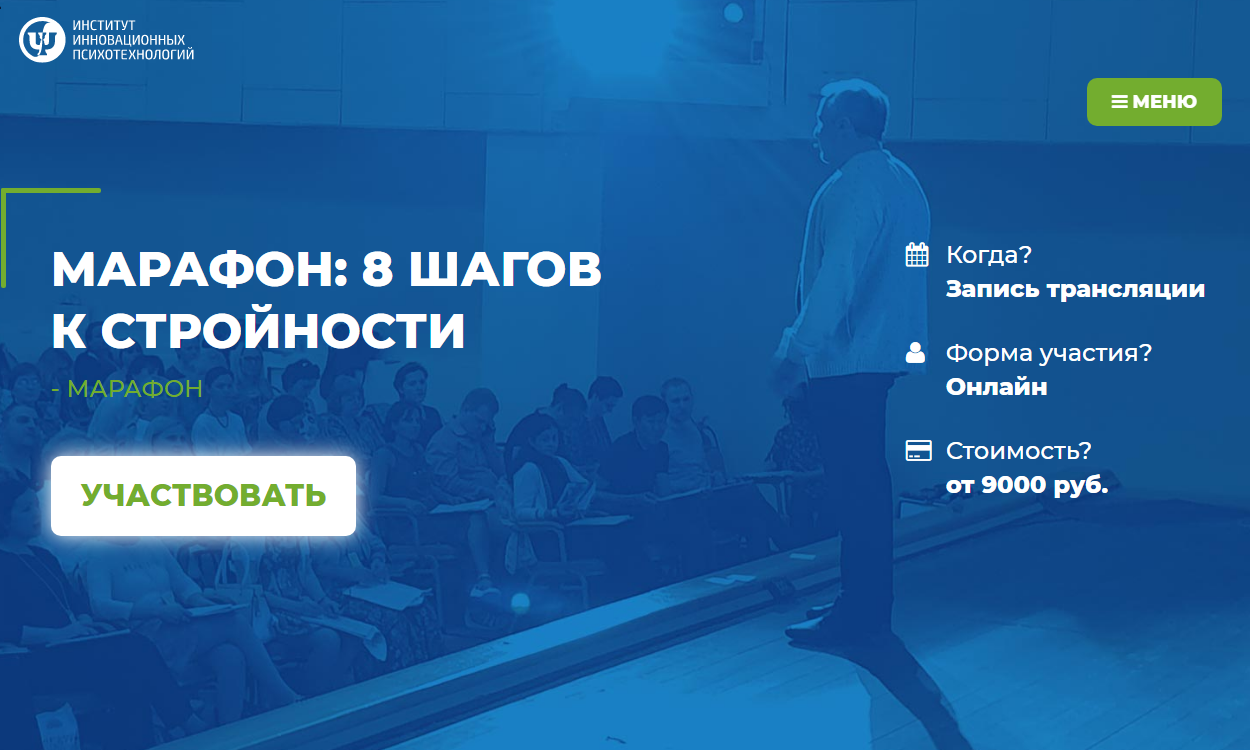 ИНСТИТУТ
ИННОВАЦИОННЫХ
ПСИХОТЕХНОЛОГИЙ

МЕНЮ

МАРАФОН: 8 ШАГОВ К СТРОЙНОСТИ

- МАРАФОН

УЧАСТВОВАТЬ

Когда?
Запись трансляции

Форма участия?
Онлайн

Стоимость?
от 9000 руб.